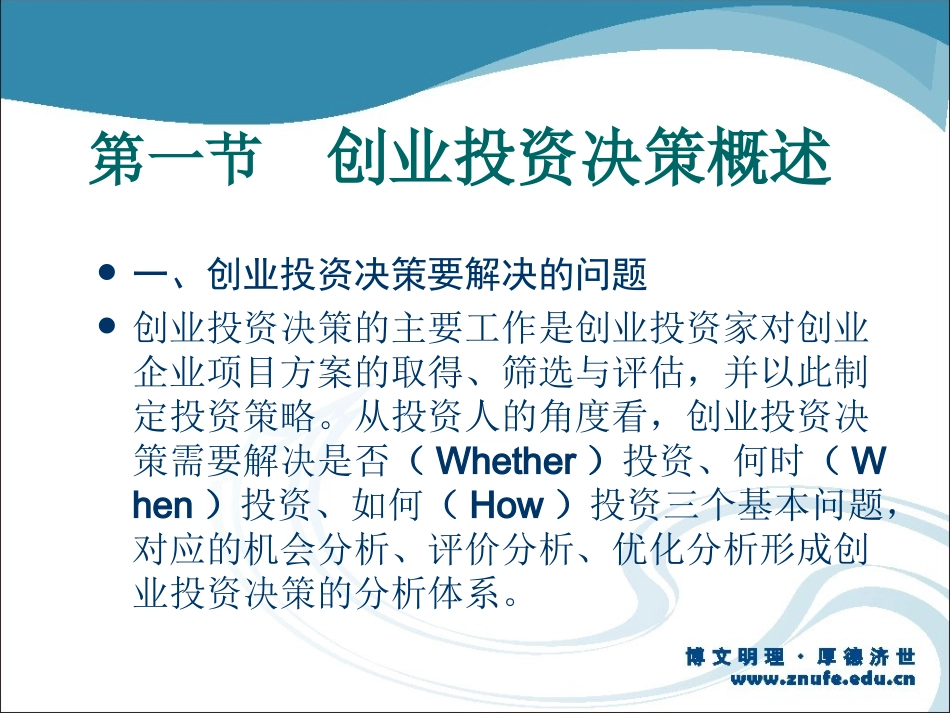 第一节　创业投资决策概述

● 一、创业投资决策要解决的问题

● 创业投资决策的主要工作是创业投资家对创业企业项目方案的取得、筛选与评估，并以此制定投资策略。从投资人的角度看，创业投资决策需要解决是否（ Whether ）投资、何时（ When ）投资、如何（ How ）投资三个基本问题，对应的机会分析、评价分析、优化分析形成创业投资决策的分析体系。

博文明理 · 厚德济世
www.znufe.edu.cn